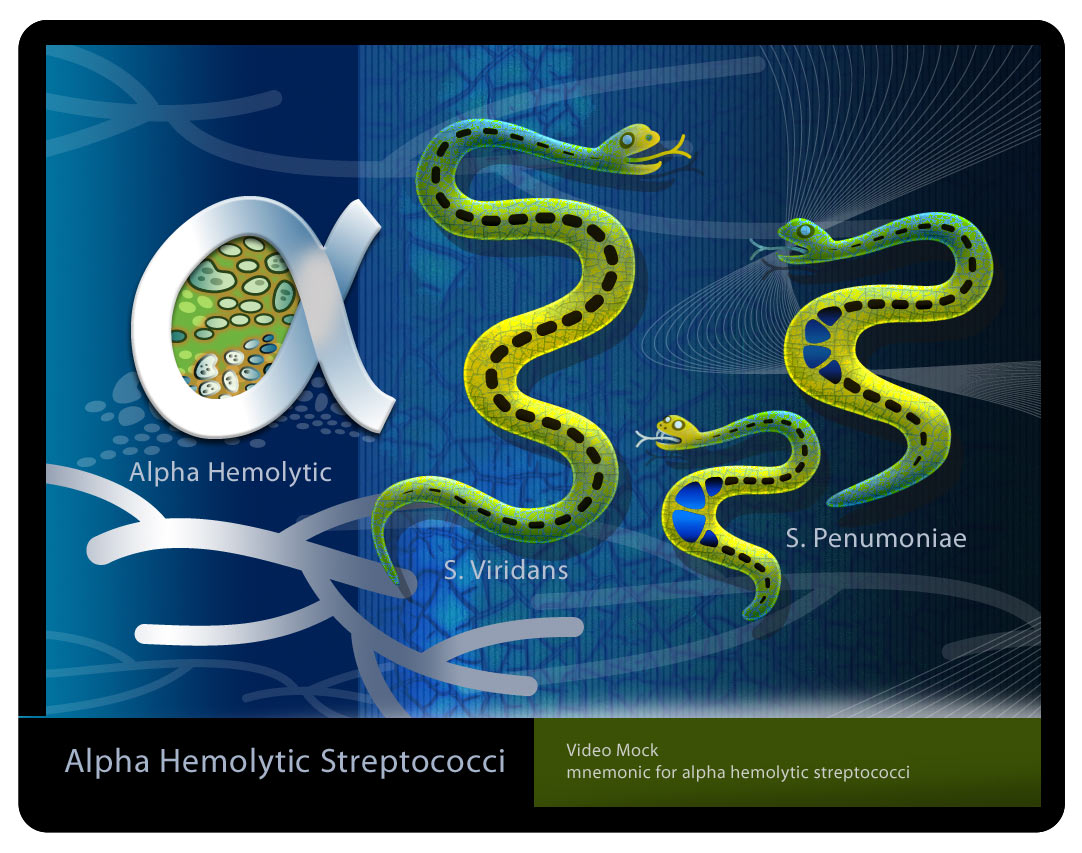 α

Alpha Hemolytic

S. Viridans

S. Penumoniae

Alpha Hemolytic Streptococci

Video Mock
mnemonic for alpha hemolytic streptococci